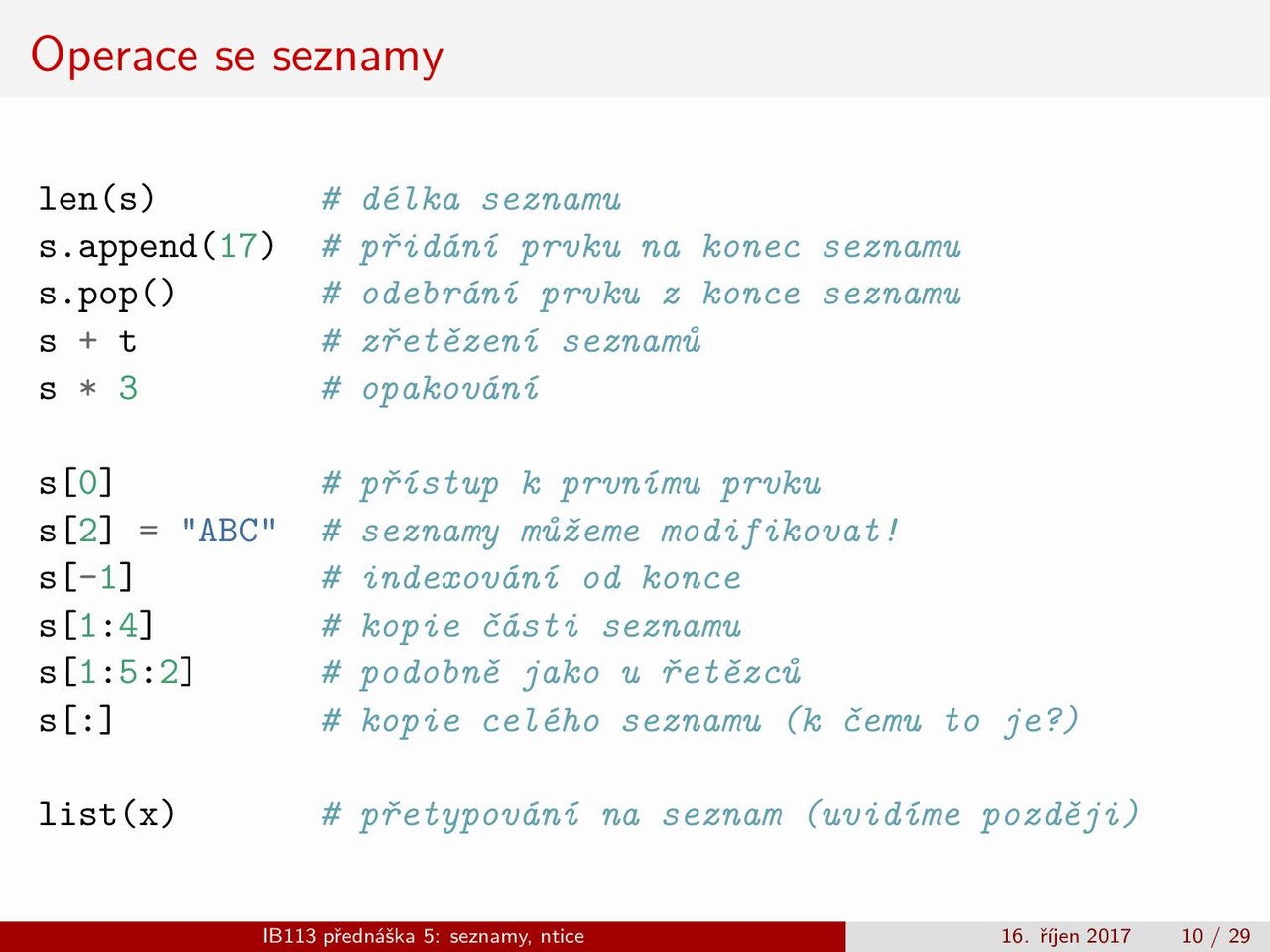 Operace se seznamy

len(s)          # délka seznamu
s.append(17)    # přidání prvku na konec seznamu
s.pop()         # odebrání prvku z konce seznamu
s + t           # zřetězení seznamů
s * 3           # opakování

s[0]            # přístup k prvnímu prvku
s[2] = "ABC"    # seznamy můžeme modifikovat!
s[-1]           # indexování od konce
s[1:4]          # kopie části seznamu
s[1:5:2]        # podobně jako u řetězců
s[:]            # kopie celého seznamu (k čemu to je?)

list(x)         # přetypování na seznam (uvidíme později)

IB113 přednáška 5: seznamy, ntice    16. říjen 2017    10 / 29